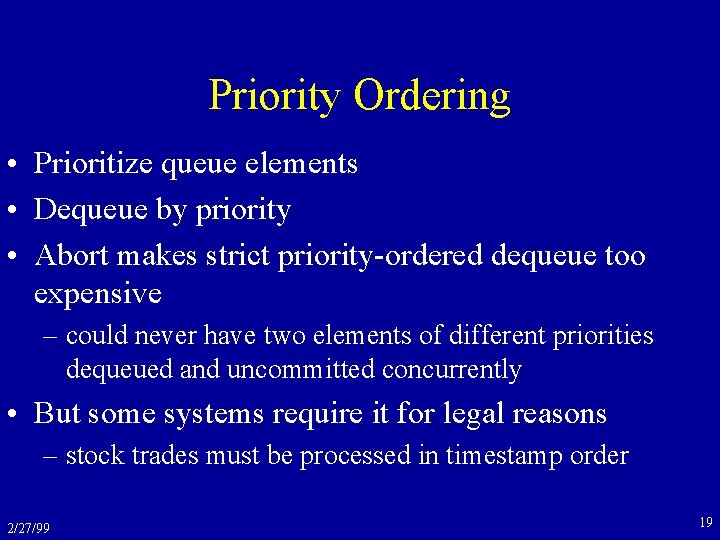 Priority Ordering

• Prioritize queue elements
• Dequeue by priority
• Abort makes strict priority-ordered dequeue too expensive
  – could never have two elements of different priorities dequeued and uncommitted concurrently
• But some systems require it for legal reasons
  – stock trades must be processed in timestamp order

2/27/99

19